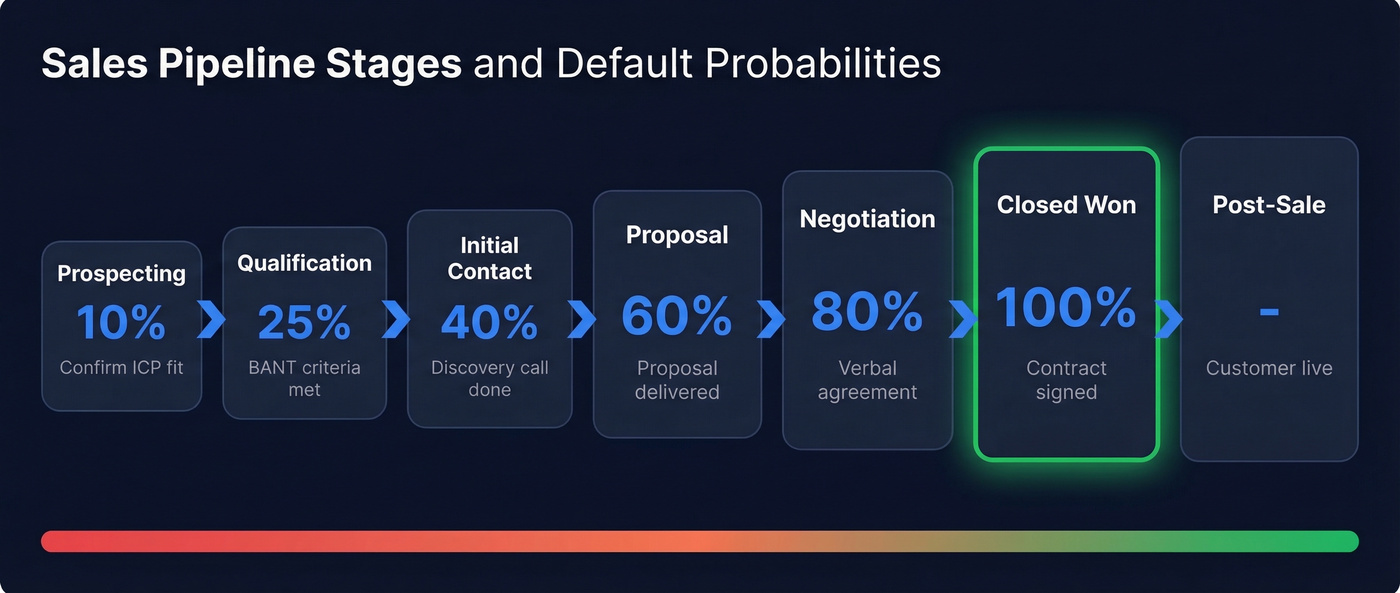 Sales Pipeline Stages and Default Probabilities

Prospecting
10%
Confirm ICP fit

Qualification
25%
BANT criteria met

Initial Contact
40%
Discovery call done

Proposal
60%
Proposal delivered

Negotiation
80%
Verbal agreement

Closed Won
100%
Contract signed

Post-Sale
-
Customer live